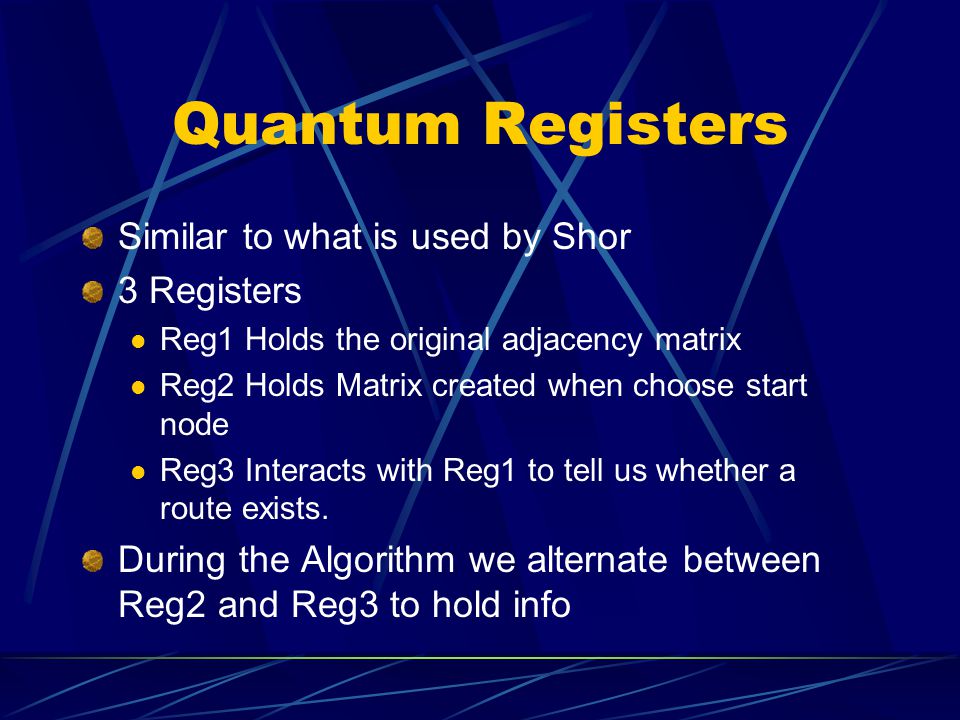 Quantum Registers

Similar to what is used by Shor

3 Registers

Reg1 Holds the original adjacency matrix

Reg2 Holds Matrix created when choose start node

Reg3 Interacts with Reg1 to tell us whether a route exists.

During the Algorithm we alternate between Reg2 and Reg3 to hold info